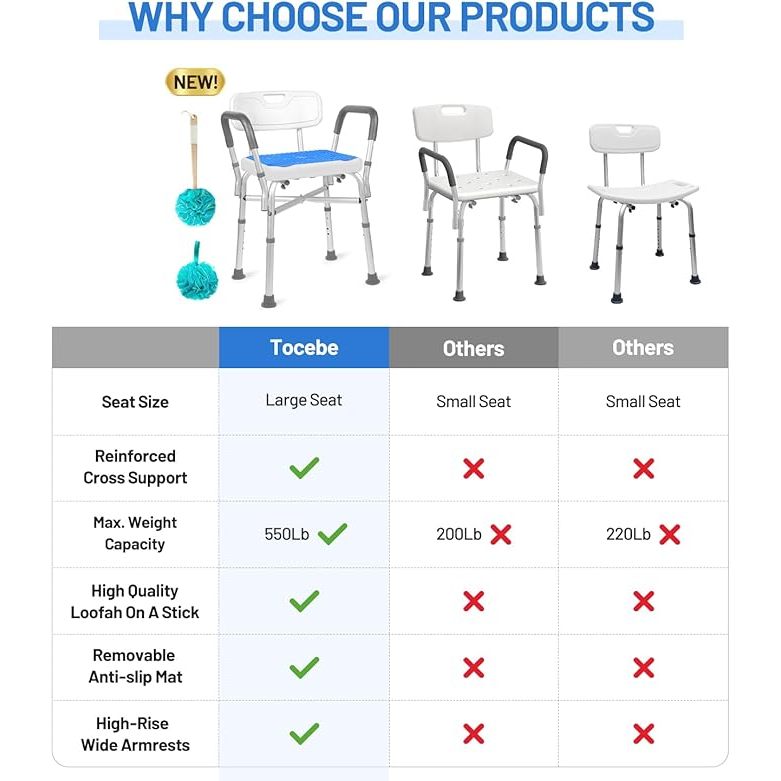 WHY CHOOSE OUR PRODUCTS

NEW!

| | Tocebe | Others | Others |
|---|---|---|---|
| Seat Size | Large Seat | Small Seat | Small Seat |
| Reinforced Cross Support | ✓ | ✗ | ✗ |
| Max. Weight Capacity | 550Lb ✓ | 200Lb ✗ | 220Lb ✗ |
| High Quality Loofah On A Stick | ✓ | ✗ | ✗ |
| Removable Anti-slip Mat | ✓ | ✗ | ✗ |
| High-Rise Wide Armrests | ✓ | ✗ | ✗ |